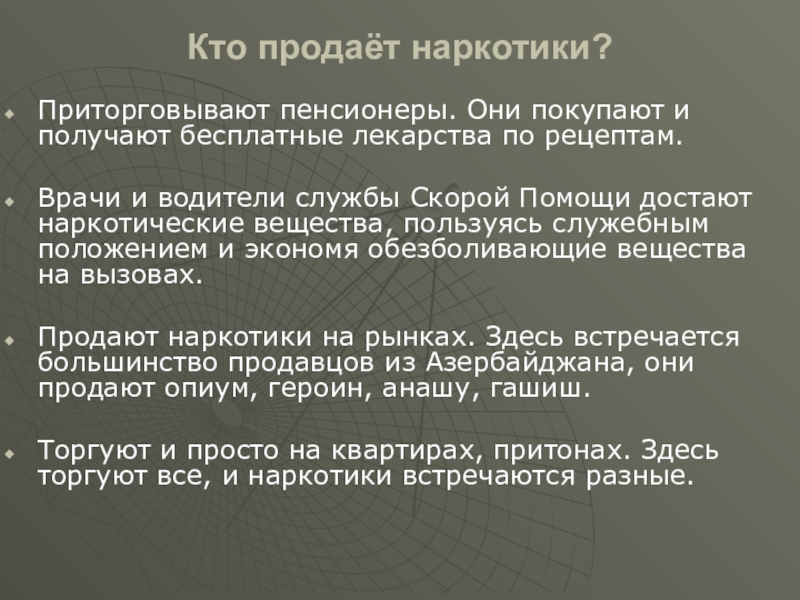 Кто продаёт наркотики?

Приторговывают пенсионеры. Они покупают и получают бесплатные лекарства по рецептам.

Врачи и водители службы Скорой Помощи достают наркотические вещества, пользуясь служебным положением и экономя обезболивающие вещества на вызовах.

Продают наркотики на рынках. Здесь встречается большинство продавцов из Азербайджана, они продают опиум, героин, анашу, гашиш.

Торгуют и просто на квартирах, притонах. Здесь торгуют все, и наркотики встречаются разные.